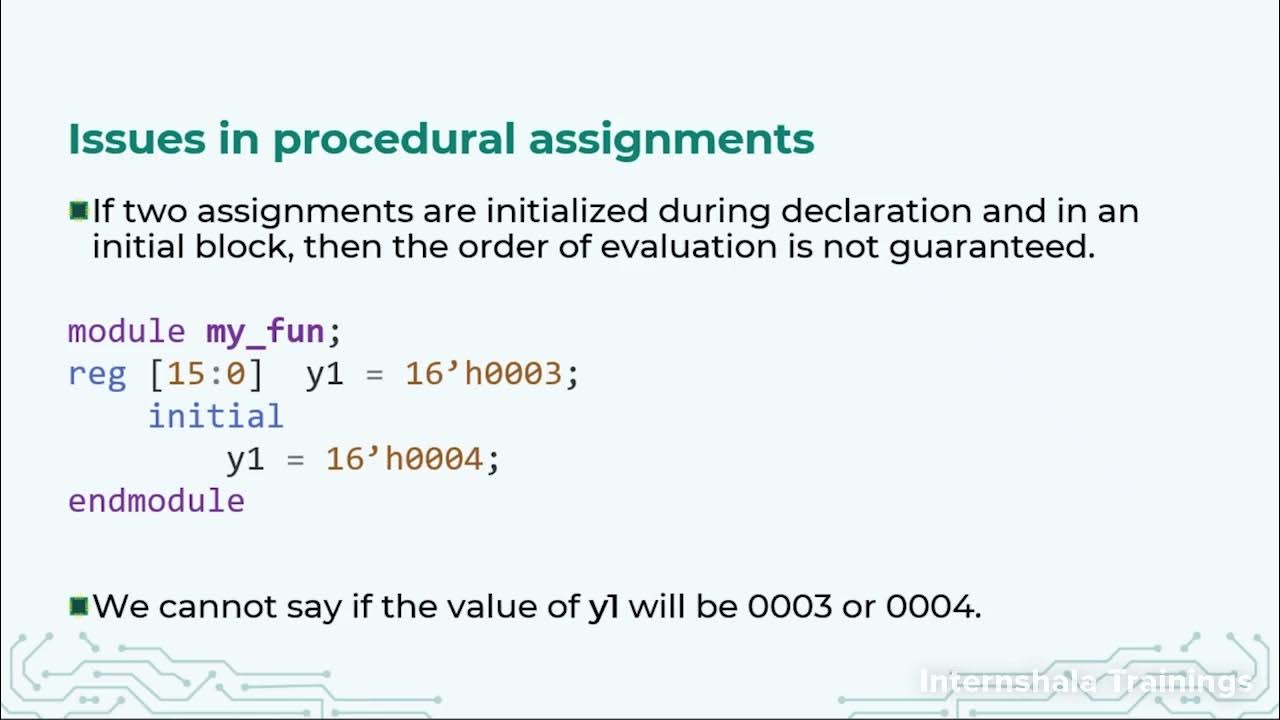 Issues in procedural assignments

If two assignments are initialized during declaration and in an initial block, then the order of evaluation is not guaranteed.

module my_fun;
reg [15:0]  y1 = 16’h0003;
    initial
        y1 = 16’h0004;
endmodule

We cannot say if the value of y1 will be 0003 or 0004.

Internshala Trainings